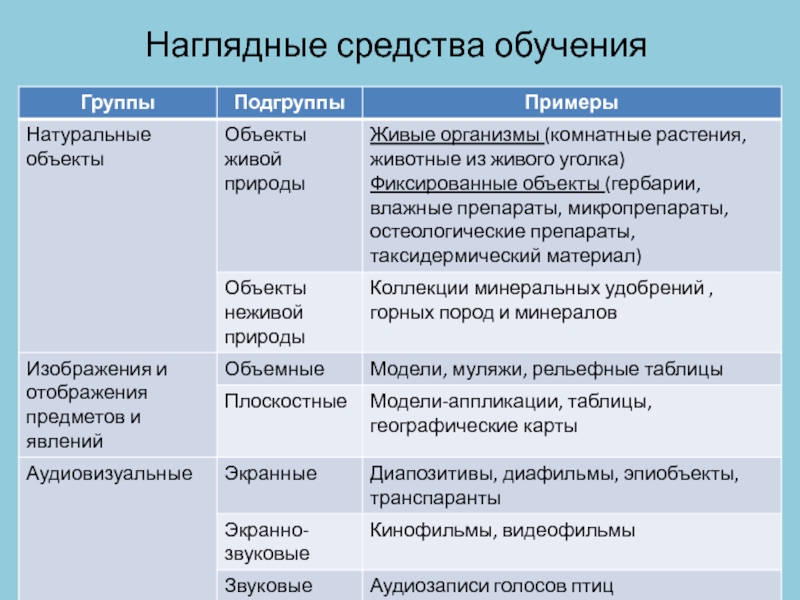 Наглядные средства обучения

| Группы | Подгруппы | Примеры |
|---|---|---|
| Натуральные объекты | Объекты живой природы | Живые организмы (комнатные растения, животные из живого уголка) Фиксированные объекты (гербарии, влажные препараты, микропрепараты, остеологические препараты, таксидермический материал) |
| | Объекты неживой природы | Коллекции минеральных удобрений , горных пород и минералов |
| Изображения и отображения предметов и явлений | Объемные | Модели, муляжи, рельефные таблицы |
| | Плоскостные | Модели-аппликации, таблицы, географические карты |
| Аудиовизуальные | Экранные | Диапозитивы, диафильмы, эпиобъекты, транспаранты |
| | Экранно-звуковые | Кинофильмы, видеофильмы |
| | Звуковые | Аудиозаписи голосов птиц |